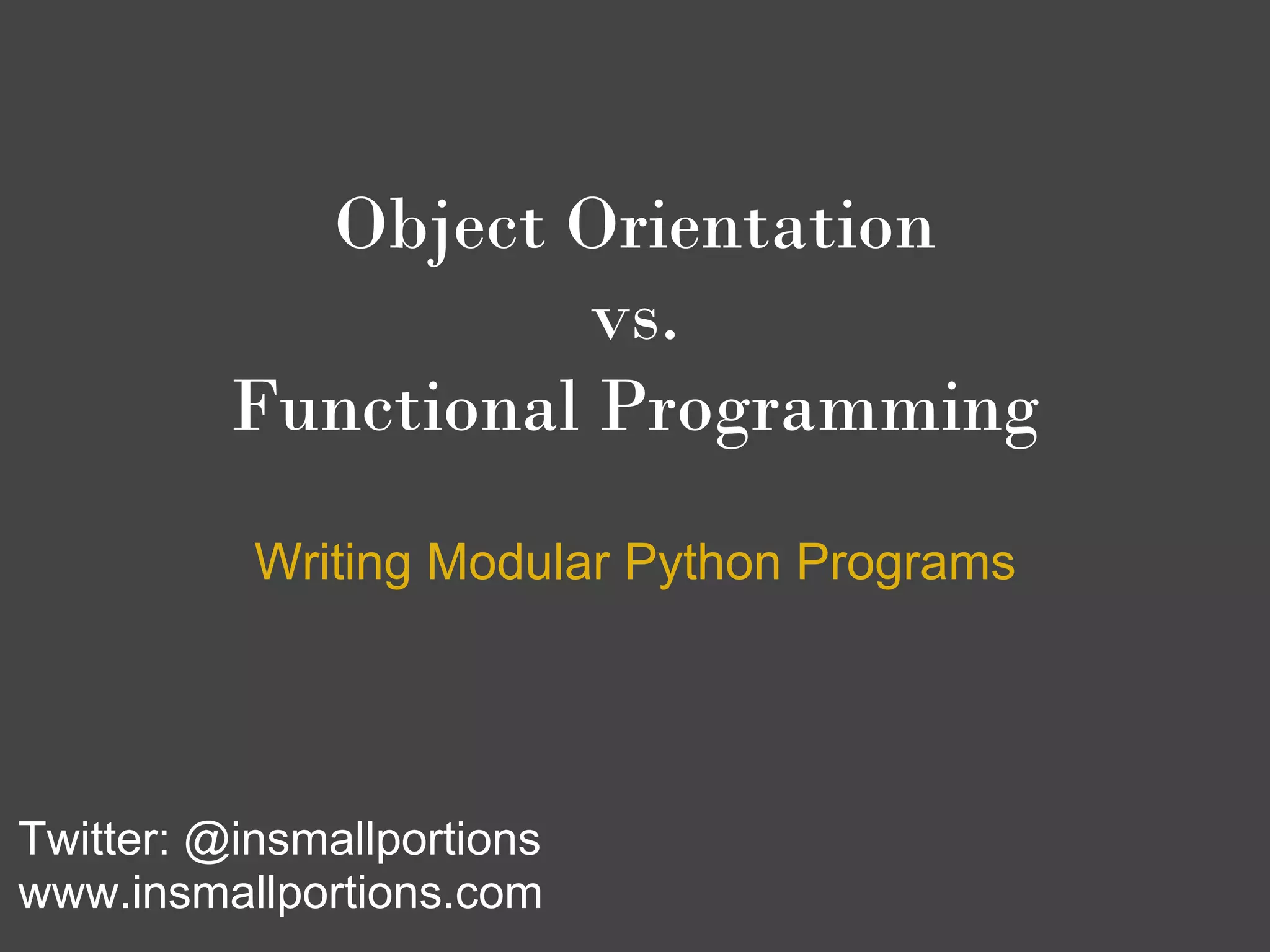 Object Orientation
vs.
Functional Programming

Writing Modular Python Programs

Twitter: @insmallportions
www.insmallportions.com